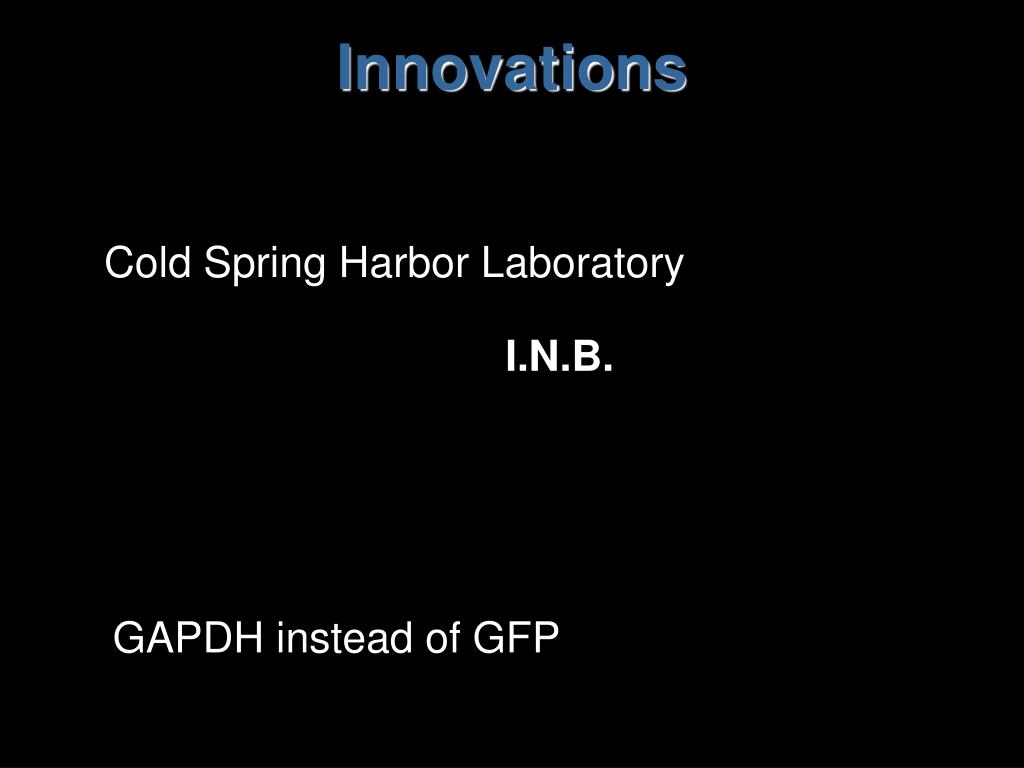 Innovations

Cold Spring Harbor Laboratory

I.N.B.

GAPDH instead of GFP